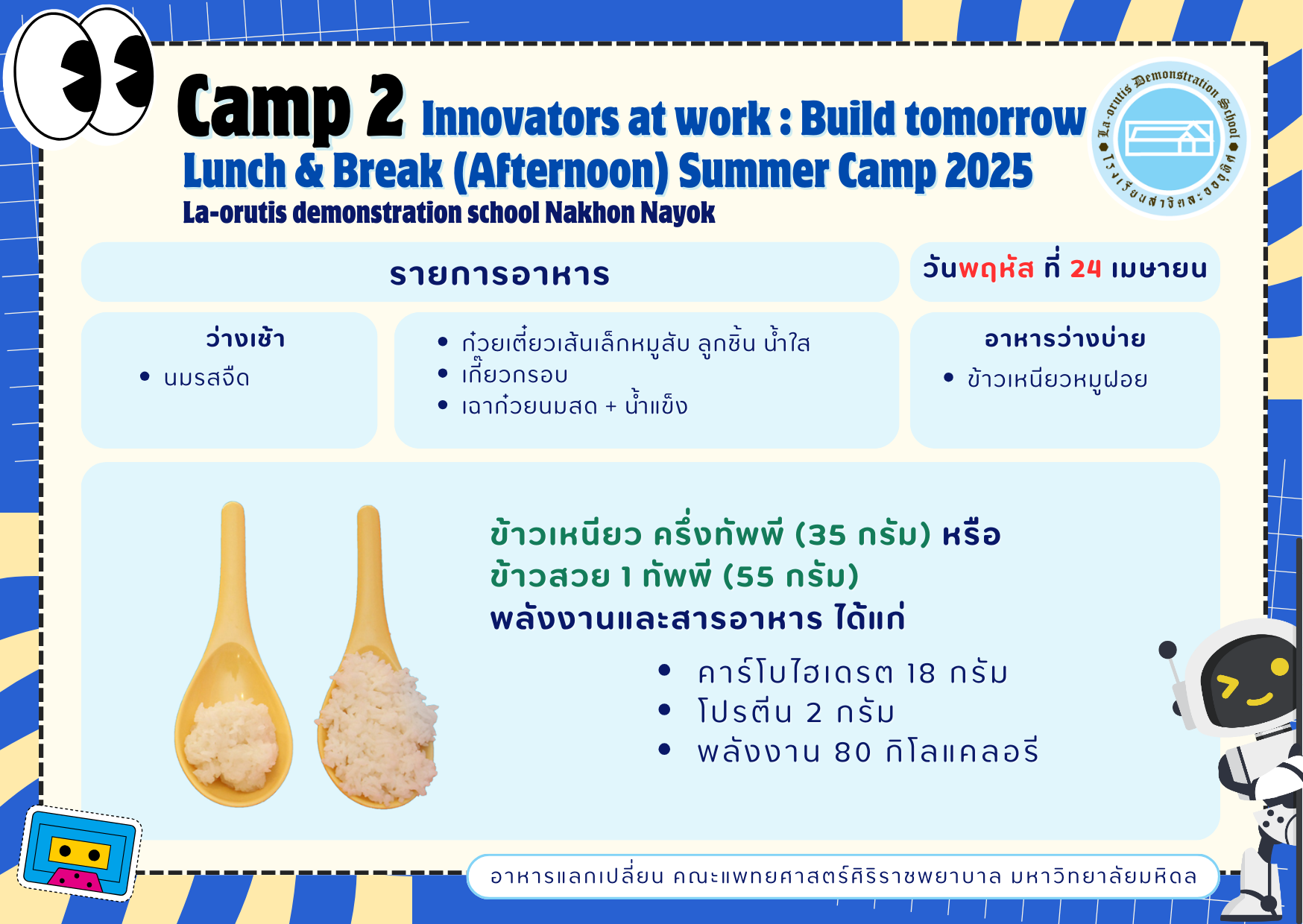 Camp 2 Innovators at work : Build tomorrow
Lunch & Break (Afternoon) Summer Camp 2025
La-orutis demonstration school Nakhon Nayok

La-orutis Demonstration School
โรงเรียนสาธิตละอออุทิศ

รายการอาหาร

วันพฤหัส ที่ 24 เมษายน

ว่างเช้า
• นมรสจืด

• ก๋วยเตี๋ยวเส้นเล็กหมูสับ ลูกชิ้น น้ำใส
• เกี๊ยวกรอบ
• เฉาก๊วยนมสด + น้ำแข็ง

อาหารว่างบ่าย
• ข้าวเหนียวหมูฝอย

ข้าวเหนียว ครึ่งทัพพี (35 กรัม) หรือ
ข้าวสวย 1 ทัพพี (55 กรัม)
พลังงานและสารอาหาร ได้แก่

• คาร์โบไฮเดรต 18 กรัม
• โปรตีน 2 กรัม
• พลังงาน 80 กิโลแคลอรี

อาหารแลกเปลี่ยน คณะแพทยศาสตร์ศิริราชพยาบาล มหาวิทยาลัยมหิดล